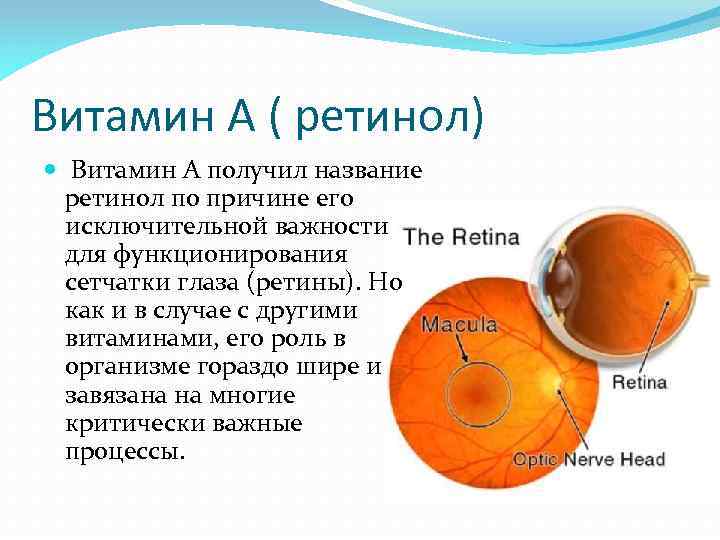 Витамин А ( ретинол)

Витамин А получил название ретинол по причине его исключительной важности для функционирования сетчатки глаза (ретины). Но как и в случае с другими витаминами, его роль в организме гораздо шире и завязана на многие критически важные процессы.

The Retina

Macula

Retina

Optic Nerve Head